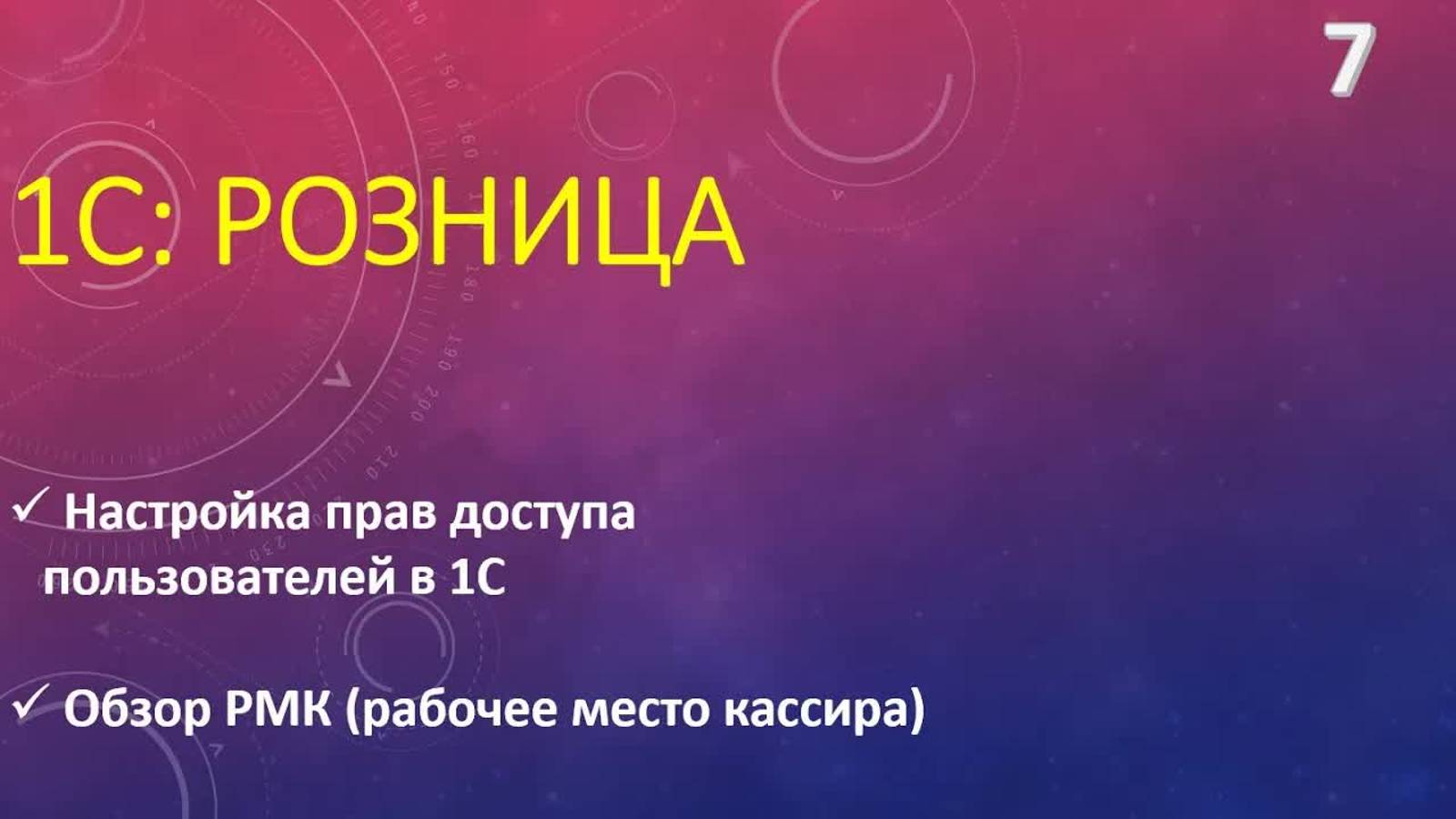 7

1С: РОЗНИЦА

✓ Настройка прав доступа пользователей в 1С

✓ Обзор РМК (рабочее место кассира)